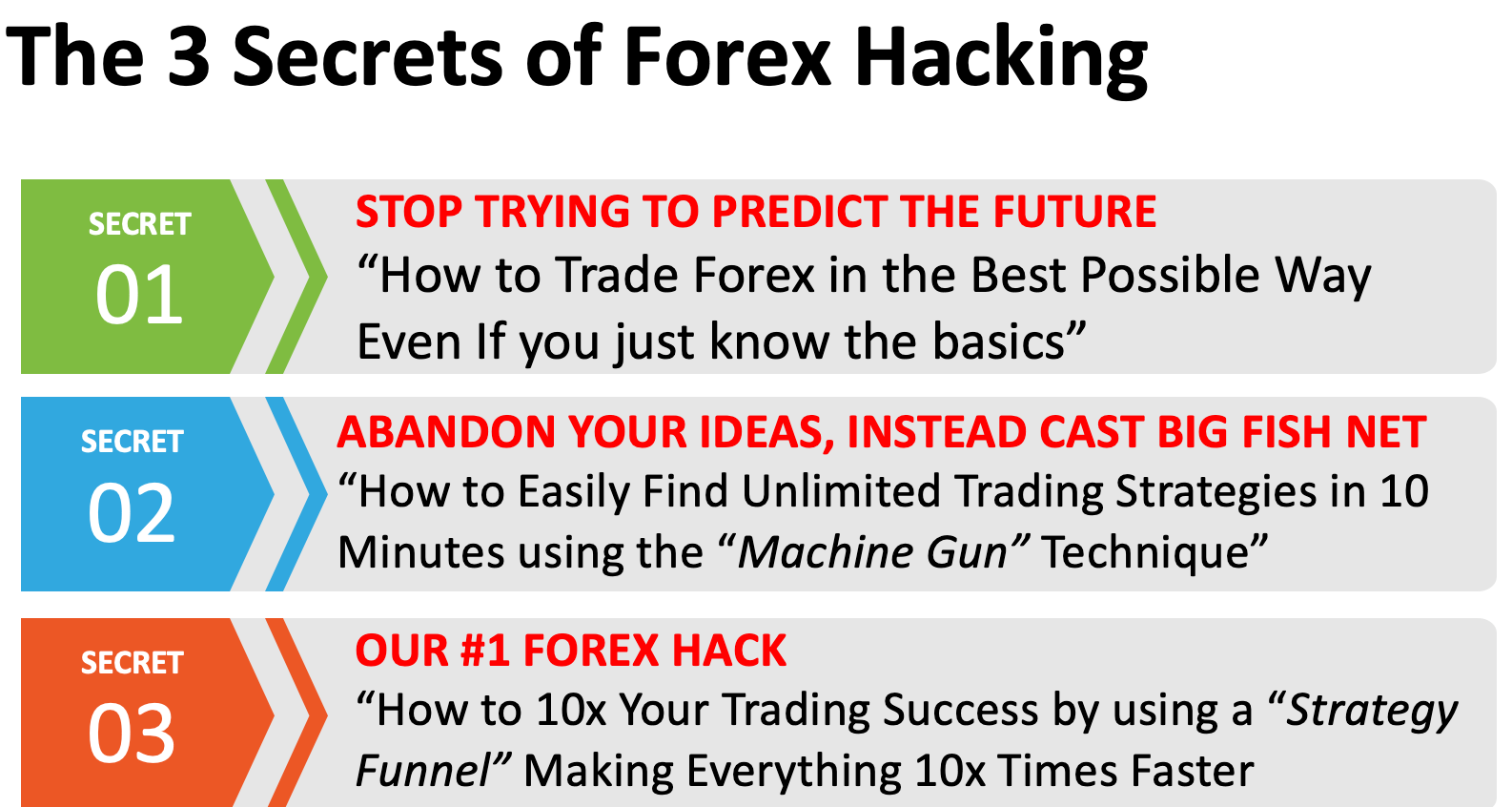 The 3 Secrets of Forex Hacking

SECRET
01

STOP TRYING TO PREDICT THE FUTURE
“How to Trade Forex in the Best Possible Way Even If you just know the basics”

SECRET
02

ABANDON YOUR IDEAS, INSTEAD CAST BIG FISH NET
“How to Easily Find Unlimited Trading Strategies in 10 Minutes using the “Machine Gun” Technique”

SECRET
03

OUR #1 FOREX HACK
“How to 10x Your Trading Success by using a “Strategy Funnel” Making Everything 10x Times Faster